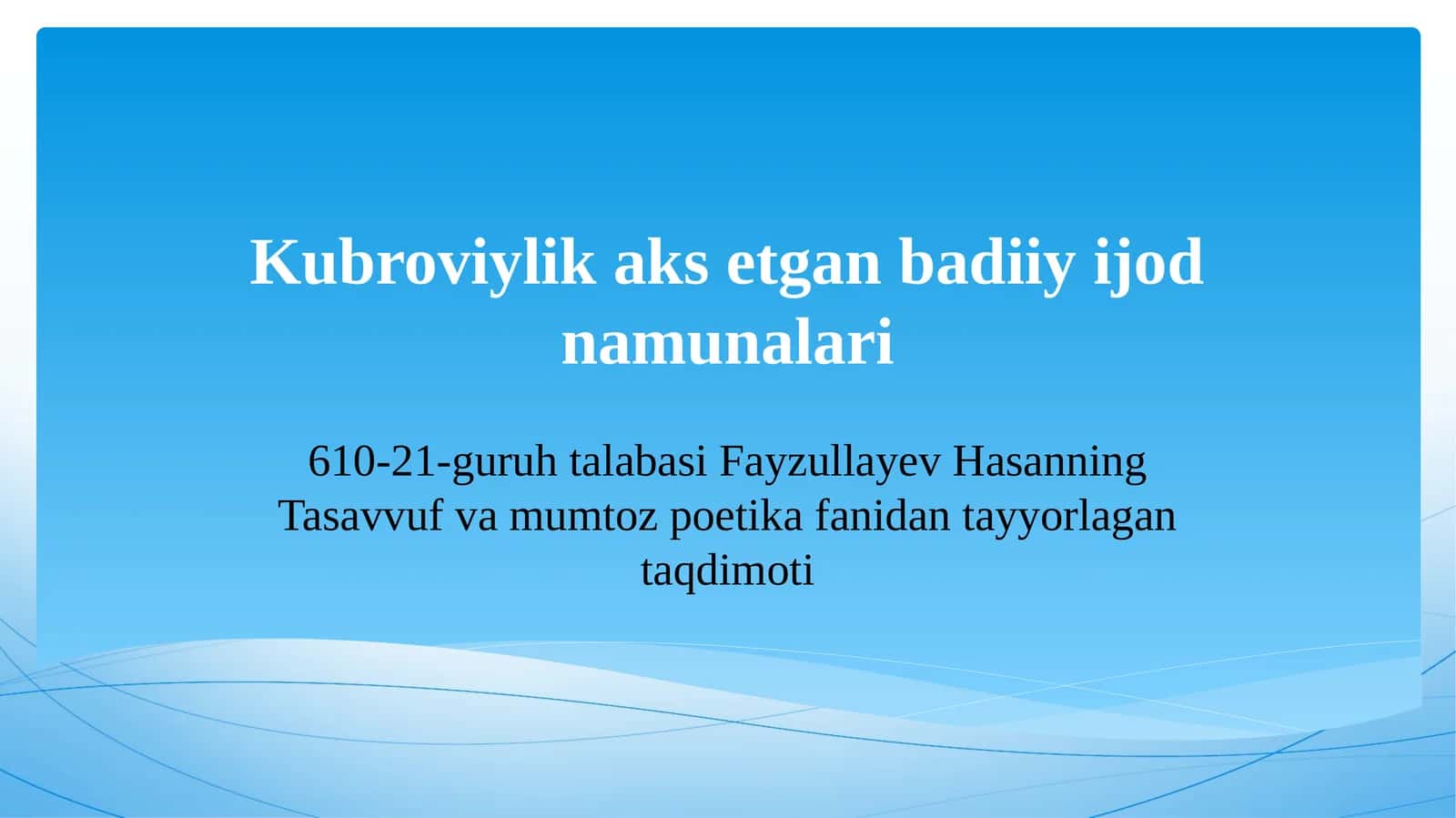 Kubroviylik aks etgan badiiy ijod namunalari

610-21-guruh talabasi Fayzullayev Hasanning Tasavvuf va mumtoz poetika fanidan tayyorlagan taqdimoti